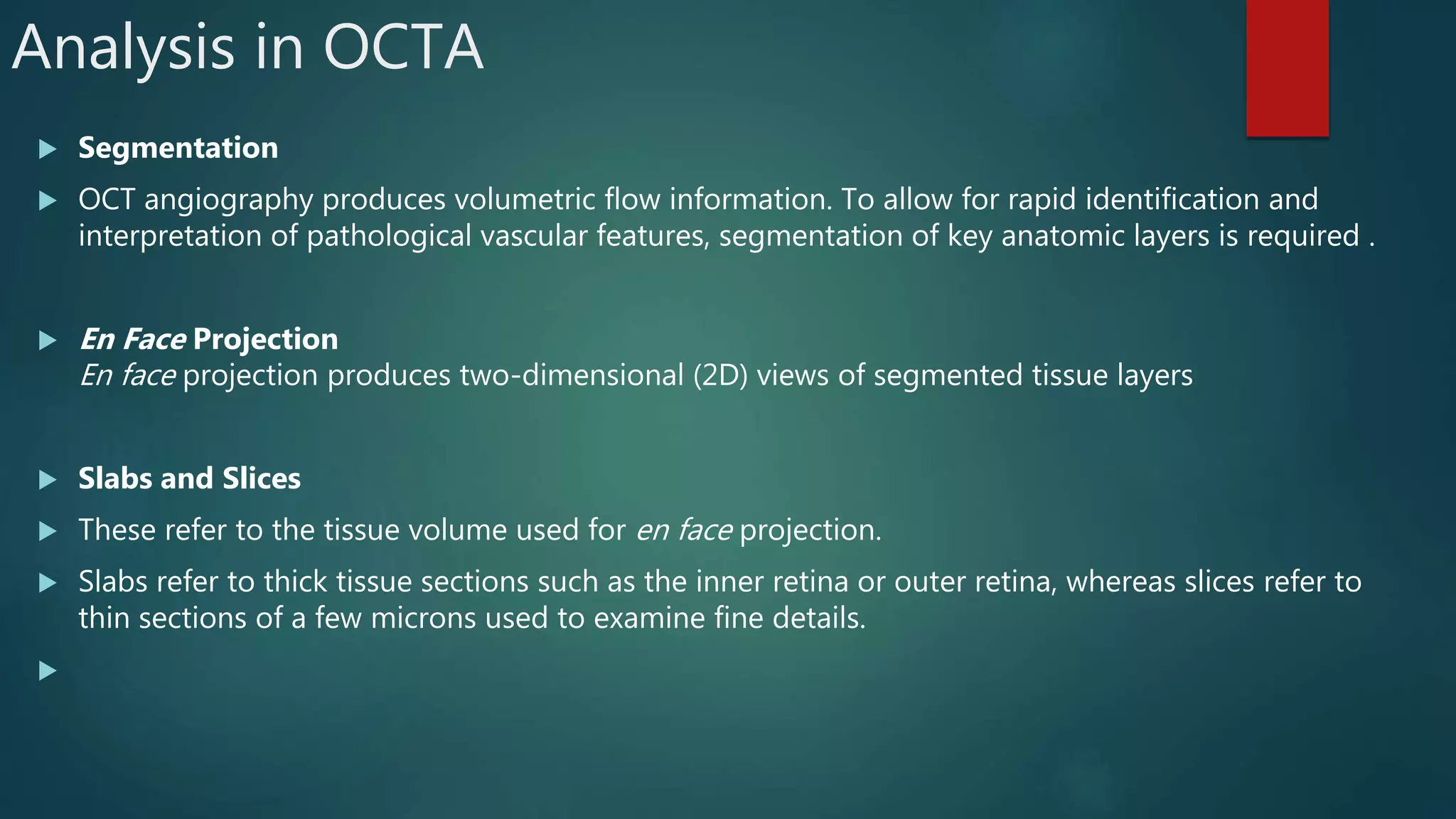 Analysis in OCTA

Segmentation

OCT angiography produces volumetric flow information. To allow for rapid identification and interpretation of pathological vascular features, segmentation of key anatomic layers is required .

En Face Projection
En face projection produces two-dimensional (2D) views of segmented tissue layers

Slabs and Slices

These refer to the tissue volume used for en face projection.

Slabs refer to thick tissue sections such as the inner retina or outer retina, whereas slices refer to thin sections of a few microns used to examine fine details.